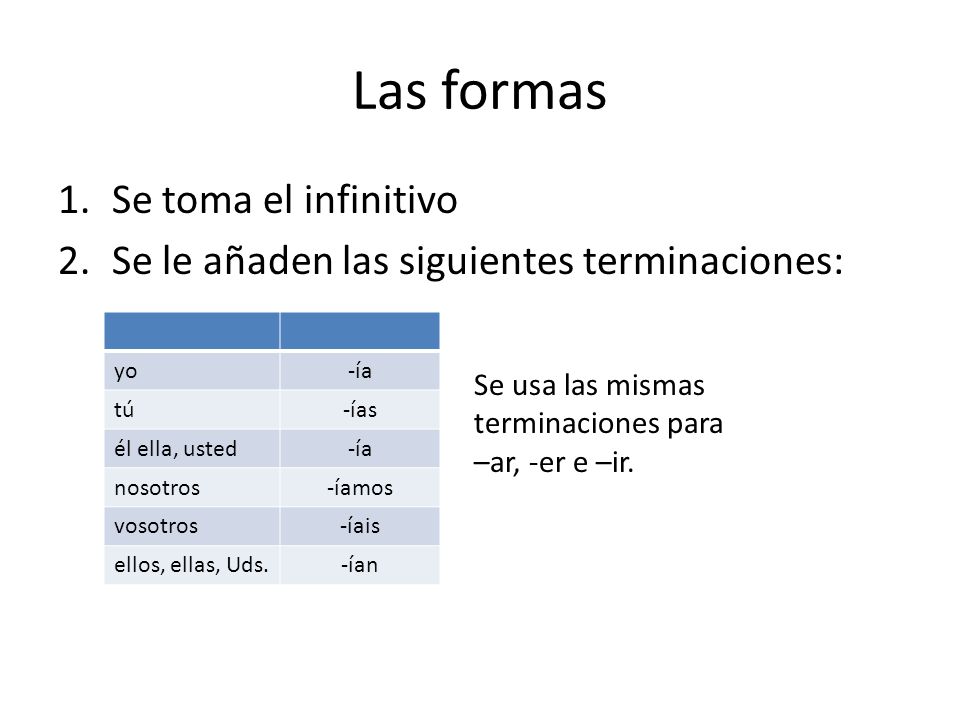 Las formas

1. Se toma el infinitivo
2. Se le añaden las siguientes terminaciones:

| | |
|---|---|
| yo | -ía |
| tú | -ías |
| él ella, usted | -ía |
| nosotros | -íamos |
| vosotros | -íais |
| ellos, ellas, Uds. | -ían |

Se usa las mismas terminaciones para –ar, -er e –ir.